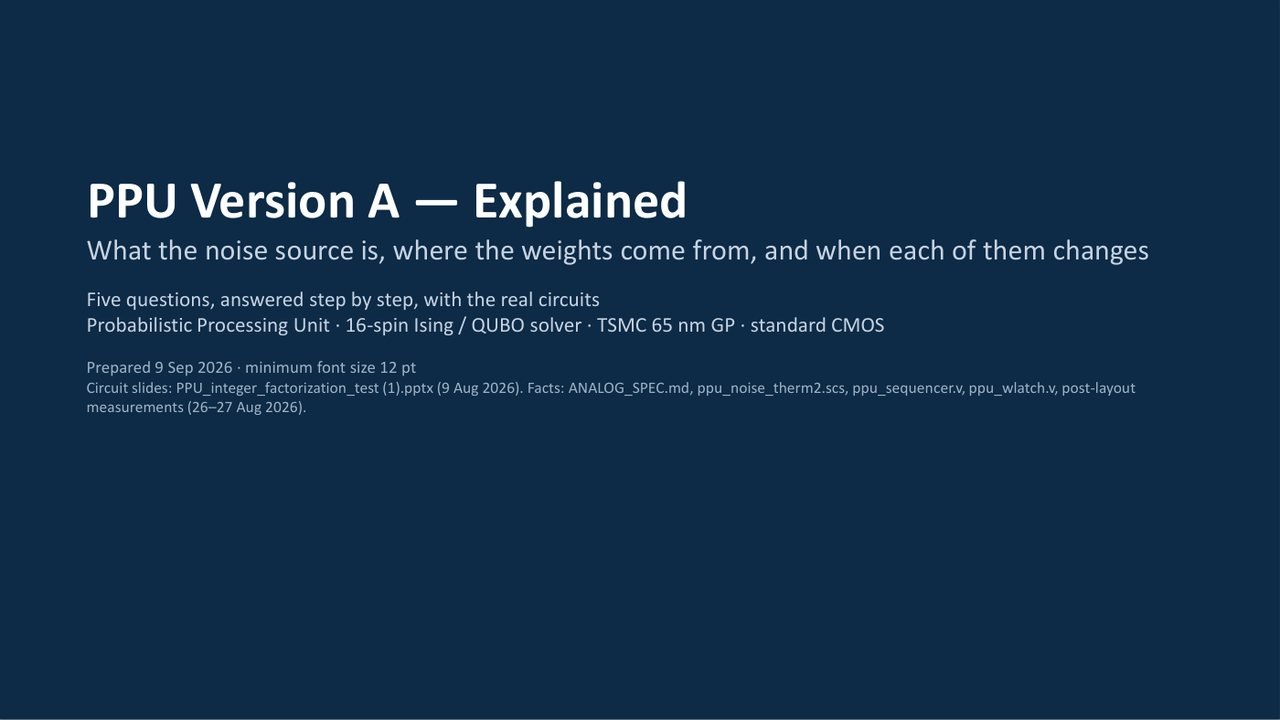 PPU Version A — Explained

What the noise source is, where the weights come from, and when each of them changes

Five questions, answered step by step, with the real circuits
Probabilistic Processing Unit · 16-spin Ising / QUBO solver · TSMC 65 nm GP · standard CMOS

Prepared 9 Sep 2026 · minimum font size 12 pt
Circuit slides: PPU_integer_factorization_test (1).pptx (9 Aug 2026). Facts: ANALOG_SPEC.md, ppu_noise_therm2.scs, ppu_sequencer.v, ppu_wlatch.v, post-layout measurements (26–27 Aug 2026).